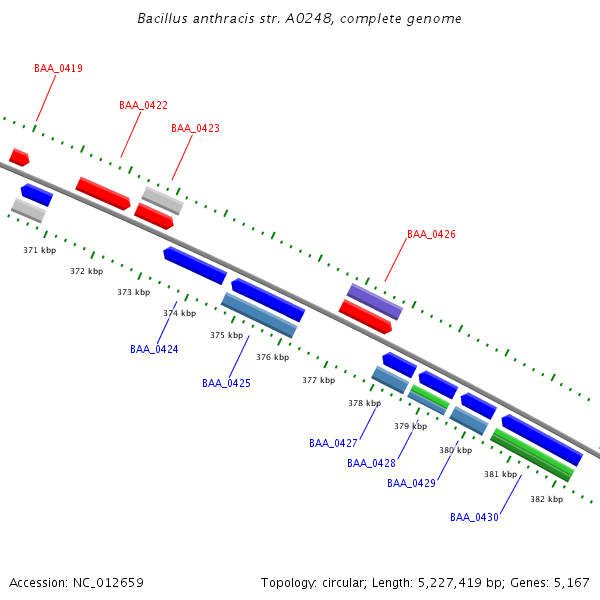 Bacillus anthracis str. A0248, complete genome

BAA_0419

BAA_0422

BAA_0423

BAA_0426

371 kbp

372 kbp

373 kbp

374 kbp

375 kbp

376 kbp

377 kbp

378 kbp

379 kbp

380 kbp

381 kbp

382 kbp

BAA_0424

BAA_0425

BAA_0427

BAA_0428

BAA_0429

BAA_0430

Accession: NC_012659

Topology: circular; Length: 5,227,419 bp; Genes: 5,167